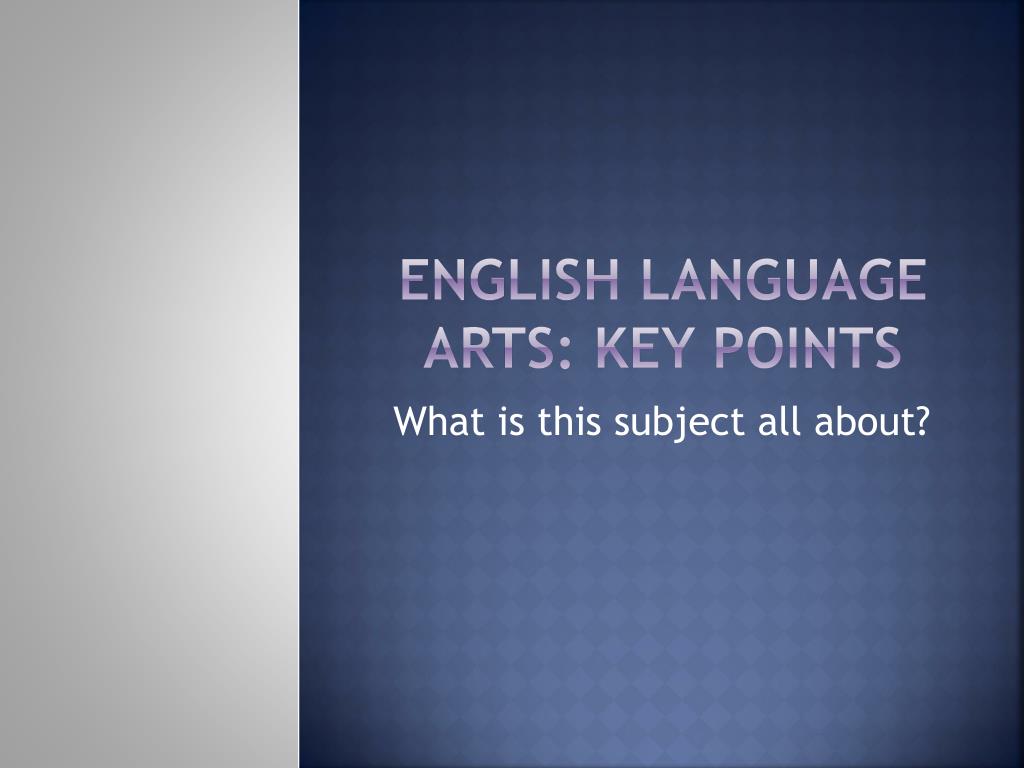 ENGLISH LANGUAGE ARTS: KEY POINTS

What is this subject all about?